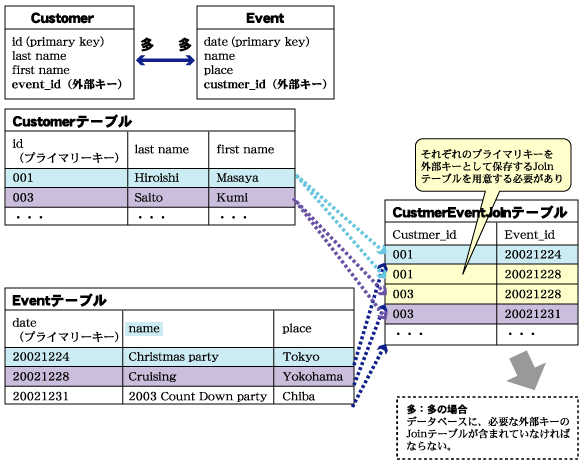 Customer

id (primary key)
last name
first name
event_id（外部キー）

多　多

Event

date (primary key)
name
place
custmer_id（外部キー）

Customerテーブル

| id （プライマリーキー） | last name | first name |
|---|---|---|
| 001 | Hiroishi | Masaya |
| 003 | Saito | Kumi |
| ・・・ | ・・・ | ・・・ |

それぞれのプライマリキーを外部キーとして保存するJoinテーブルを用意する必要があり

CustmerEventJoinテーブル

| Custmer_id | Event_id |
|---|---|
| 001 | 20021224 |
| 001 | 20021228 |
| 003 | 20021228 |
| 003 | 20021231 |
| ・・・ | ・・・ |

Eventテーブル

| date （プライマリーキー） | name | place |
|---|---|---|
| 20021224 | Christmas party | Tokyo |
| 20021228 | Cruising | Yokohama |
| 20021231 | 2003 Count Down party | Chiba |

多：多の場合
データベースに、必要な外部キーのJoinテーブルが含まれていなければならない。